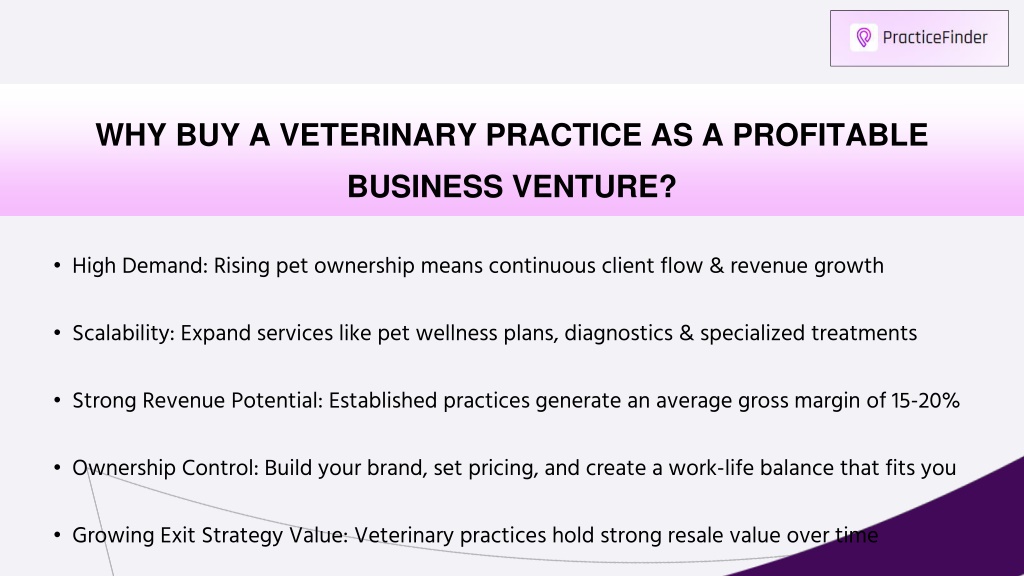 PracticeFinder

WHY BUY A VETERINARY PRACTICE AS A PROFITABLE BUSINESS VENTURE?

• High Demand: Rising pet ownership means continuous client flow & revenue growth

• Scalability: Expand services like pet wellness plans, diagnostics & specialized treatments

• Strong Revenue Potential: Established practices generate an average gross margin of 15-20%

• Ownership Control: Build your brand, set pricing, and create a work-life balance that fits you

• Growing Exit Strategy Value: Veterinary practices hold strong resale value over time